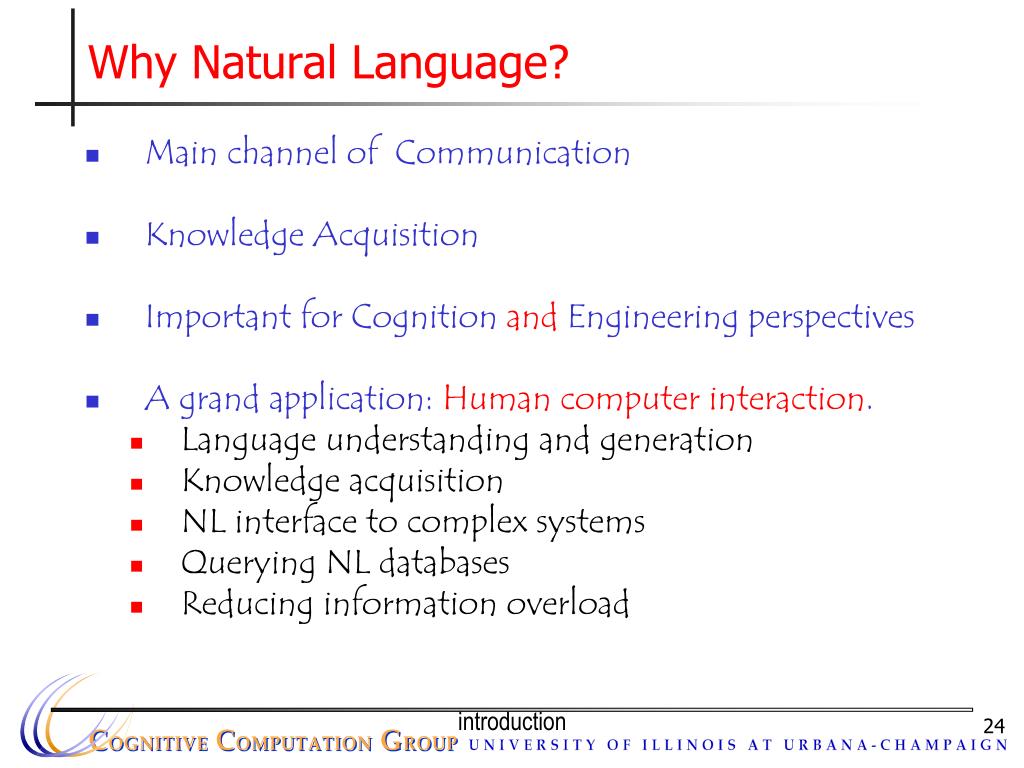 Why Natural Language?

- Main channel of Communication
- Knowledge Acquisition
- Important for Cognition and Engineering perspectives
- A grand application: Human computer interaction.
  - Language understanding and generation
  - Knowledge acquisition
  - NL interface to complex systems
  - Querying NL databases
  - Reducing information overload

introduction

24

COGNITIVE COMPUTATION GROUP UNIVERSITY OF ILLINOIS AT URBANA-CHAMPAIGN